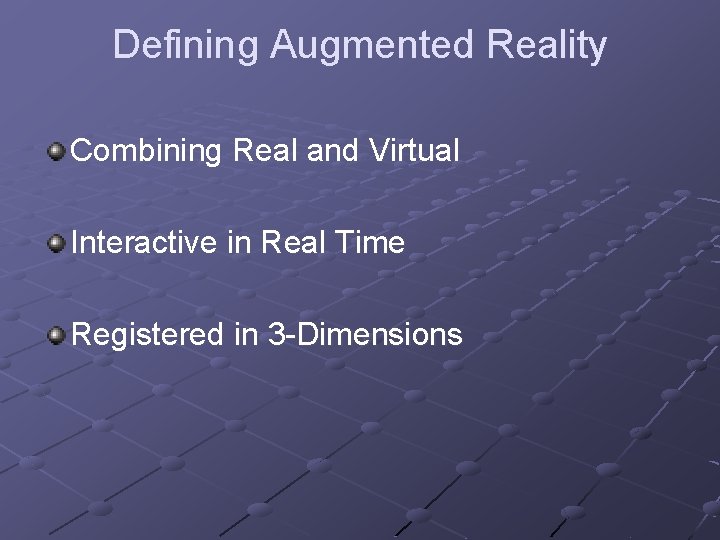 Defining Augmented Reality

Combining Real and Virtual

Interactive in Real Time

Registered in 3-Dimensions